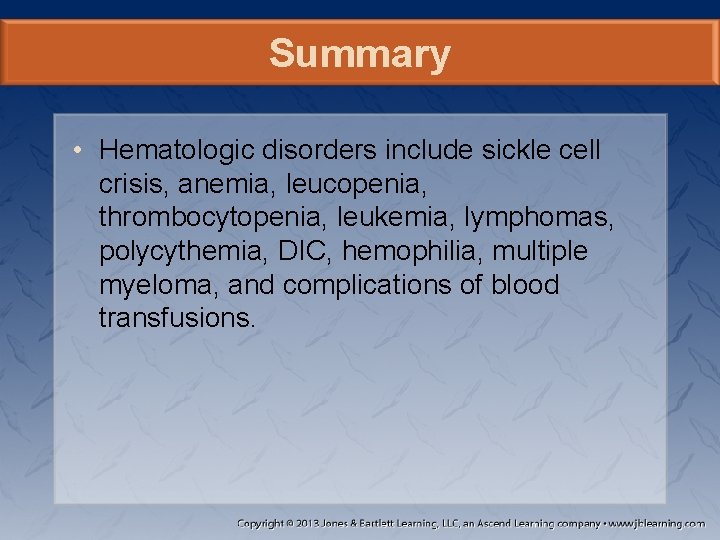 Summary

• Hematologic disorders include sickle cell crisis, anemia, leucopenia, thrombocytopenia, leukemia, lymphomas, polycythemia, DIC, hemophilia, multiple myeloma, and complications of blood transfusions.

Copyright © 2013 Jones & Bartlett Learning, LLC, an Ascend Learning company • www.jblearning.com